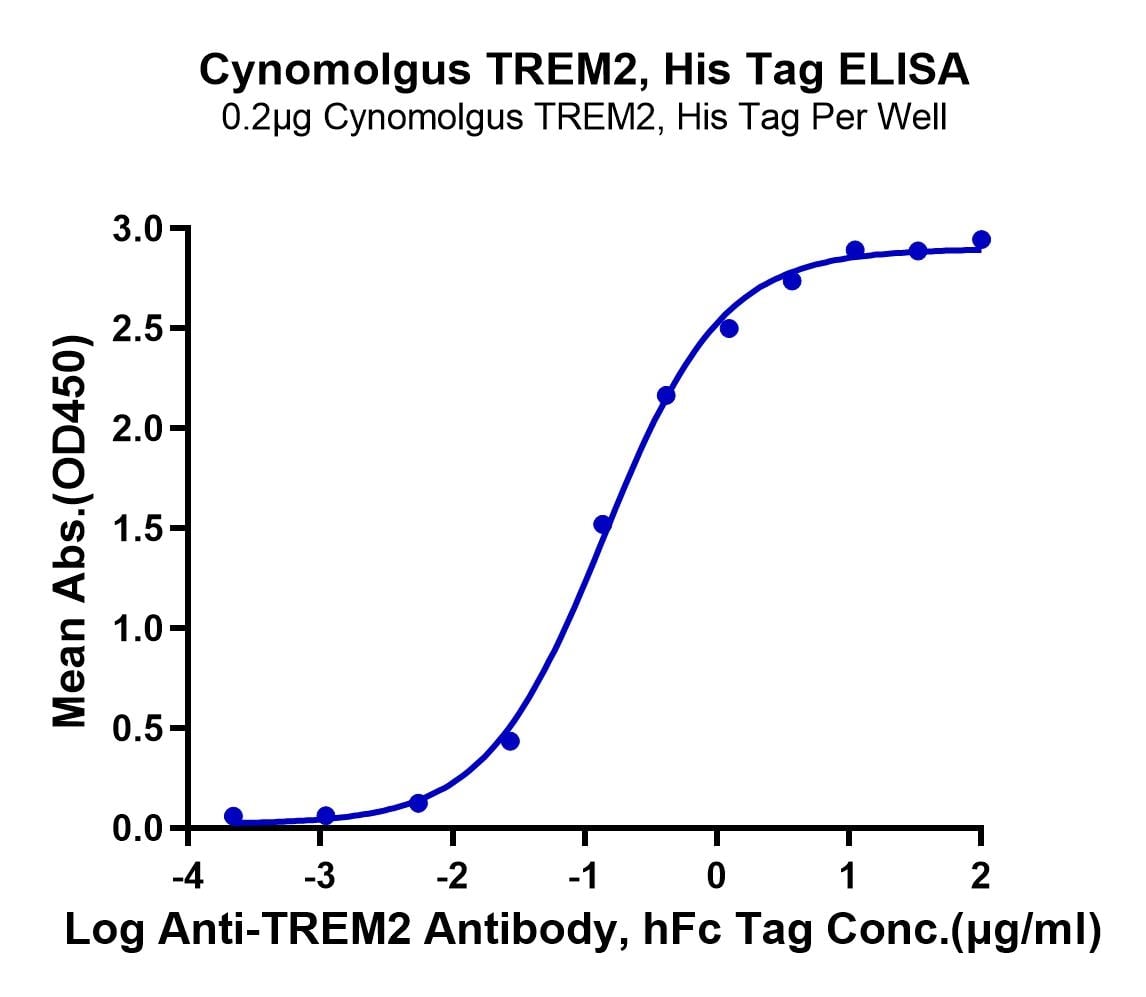 Cynomolgus TREM2, His Tag ELISA
0.2μg Cynomolgus TREM2, His Tag Per Well

Mean Abs.(OD450)

3.0
2.5
2.0
1.5
1.0
0.5
0.0

-4
-3
-2
-1
0
1
2

Log Anti-TREM2 Antibody, hFc Tag Conc.(μg/ml)